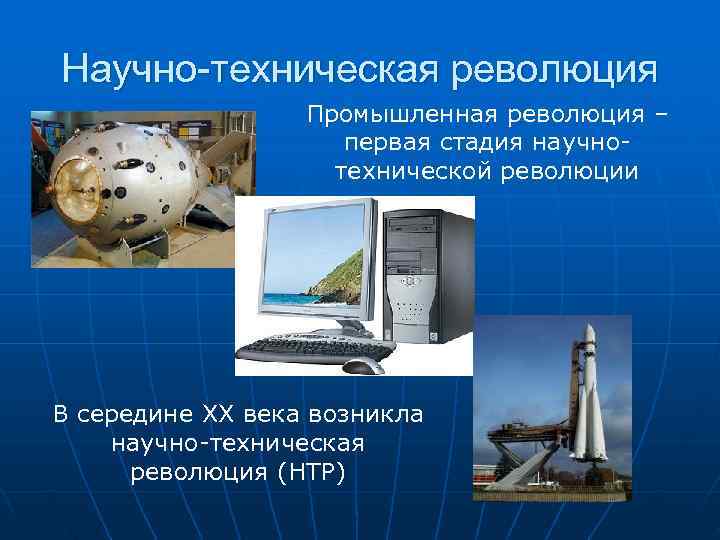 Научно-техническая революция

Промышленная революция – первая стадия научно-технической революции

В середине XX века возникла научно-техническая революция (НТР)